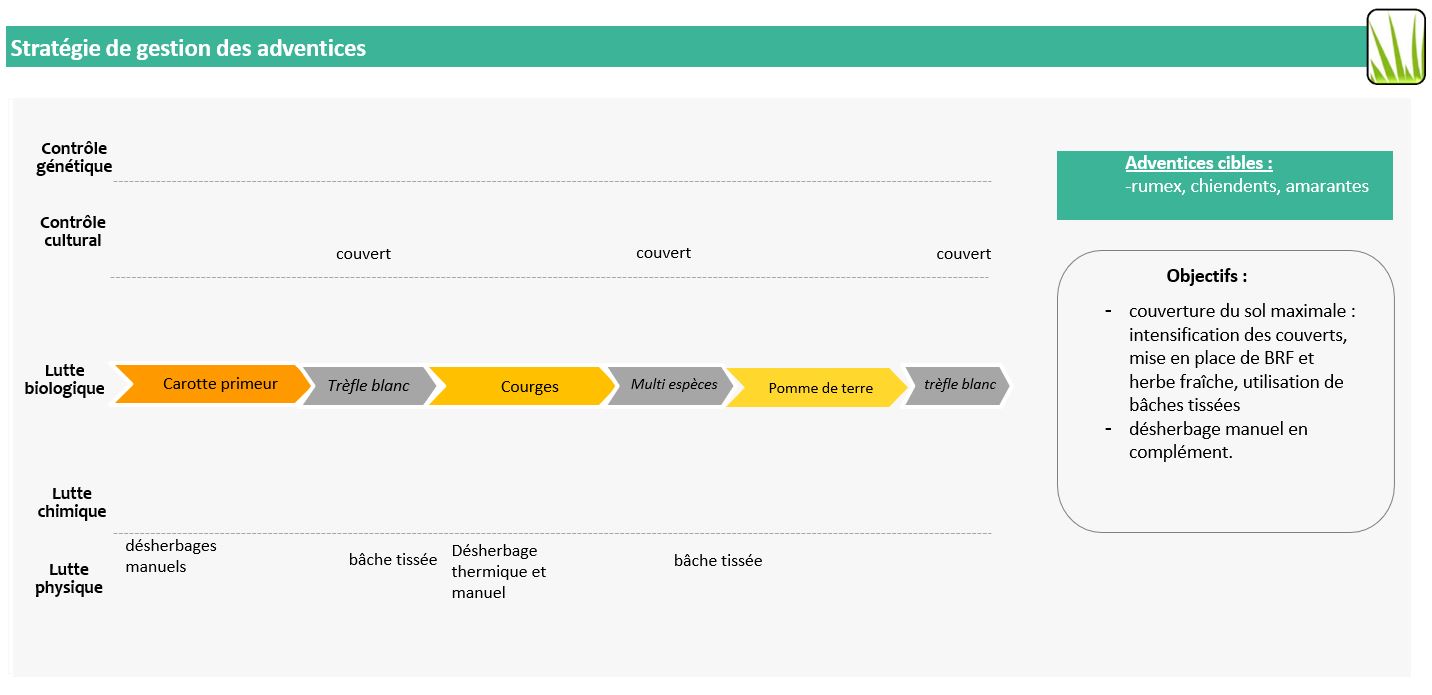 Stratégie de gestion des adventices

Contrôle génétique

Contrôle cultural

couvert

couvert

couvert

Lutte biologique

Carotte primeur

Trèfle blanc

Courges

Multi espèces

Pomme de terre

trèfle blanc

Lutte chimique

Lutte physique

désherbages manuels

bâche tissée

Désherbage thermique et manuel

bâche tissée

Adventices cibles :
-rumex, chiendents, amarantes

Objectifs :

- couverture du sol maximale : intensification des couverts, mise en place de BRF et herbe fraîche, utilisation de bâches tissées
- désherbage manuel en complément.